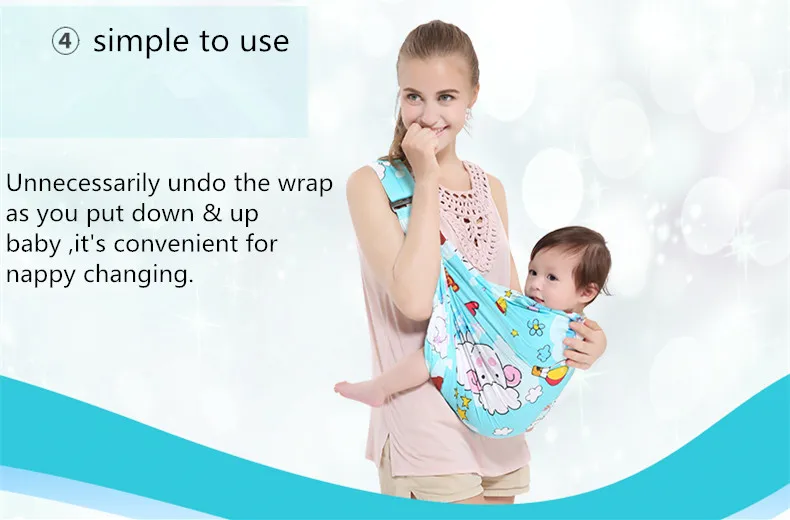 ④ simple to use

Unnecessarily undo the wrap as you put down & up baby ,it's convenient for nappy changing.